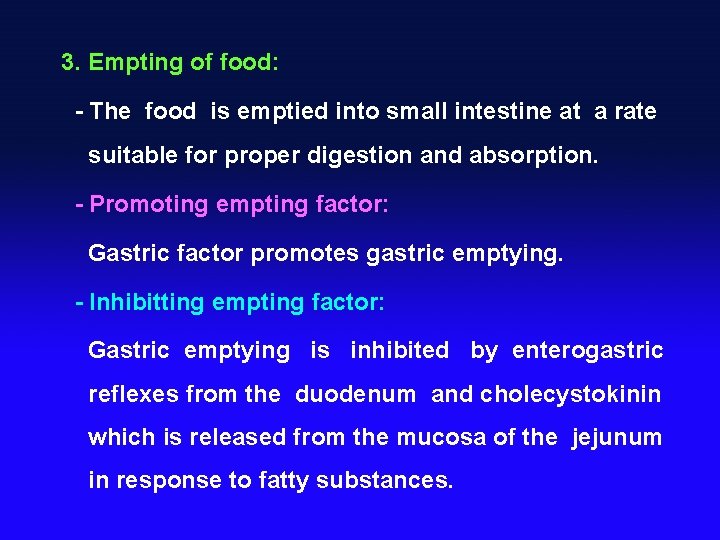 3. Empting of food:

- The food is emptied into small intestine at a rate suitable for proper digestion and absorption.

- Promoting empting factor:

Gastric factor promotes gastric emptying.

- Inhibitting empting factor:

Gastric emptying is inhibited by enterogastric reflexes from the duodenum and cholecystokinin which is released from the mucosa of the jejunum in response to fatty substances.